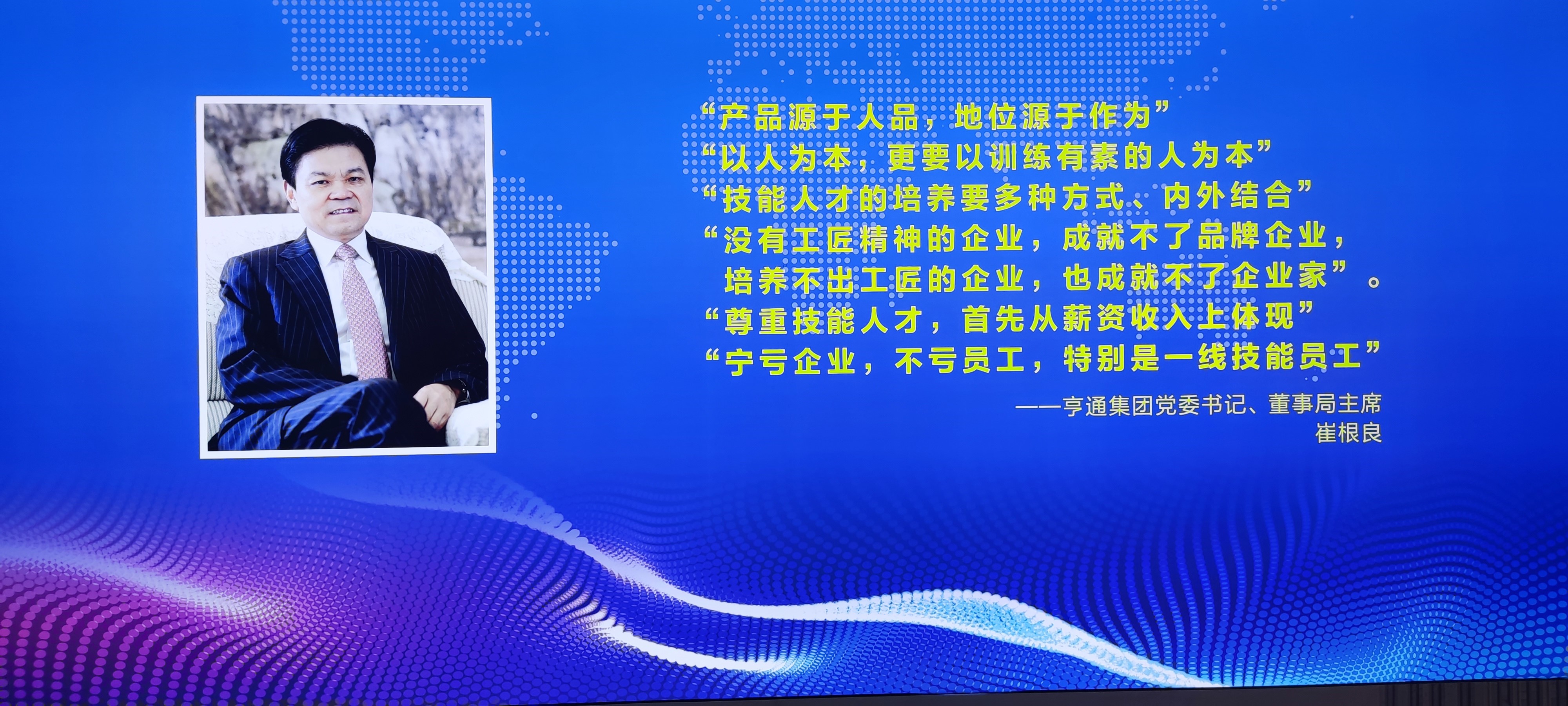 “产品源于人品，地位源于作为”
“以人为本，更要以训练有素的人为本”
“技能人才的培养要多种方式、内外结合”
“没有工匠精神的企业，成就不了品牌企业，培养不出工匠的企业，也成就不了企业家”。
“尊重技能人才，首先从薪资收入上体现”
“宁亏企业，不亏员工，特别是一线技能员工”

——亨通集团党委书记、董事局主席
崔根良